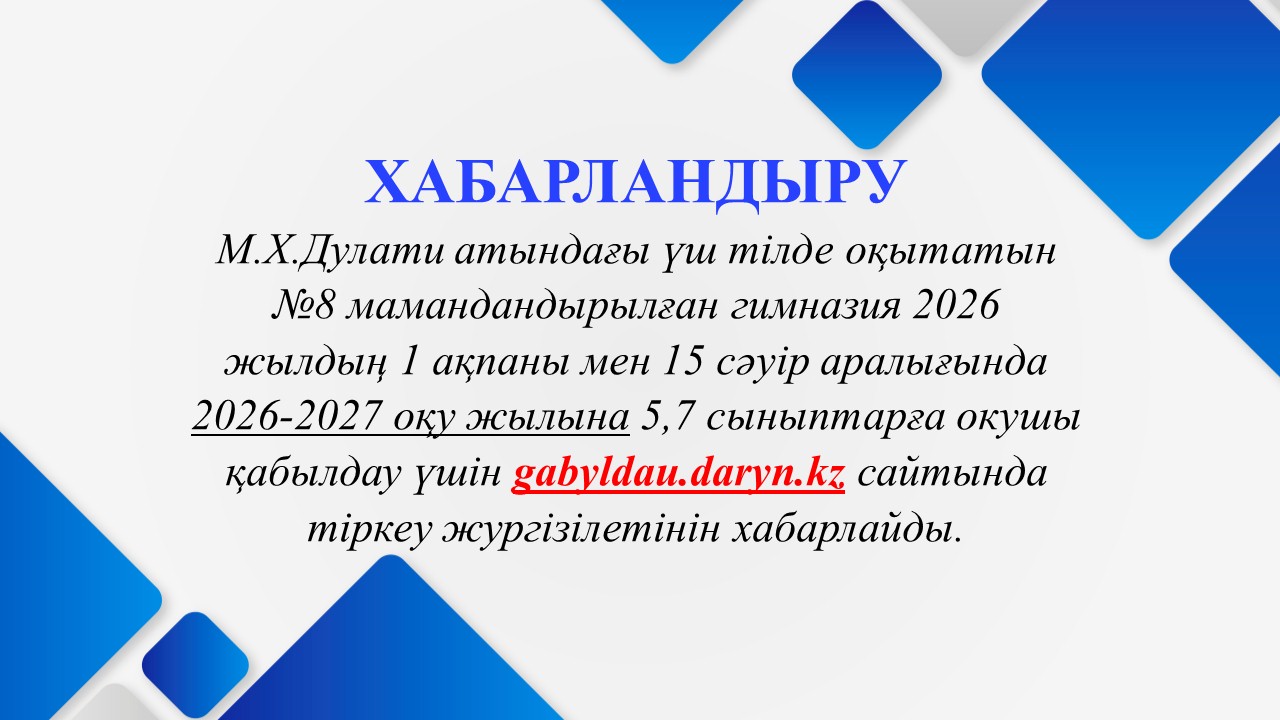 ХАБАРЛАНДЫРУ

М.Х.Дулати атындағы үш тілде оқытатын №8 мамандандырылған гимназия 2026 жылдың 1 ақпаны мен 15 сәуір аралығында 2026-2027 оқу жылына 5,7 сыныптарға окушы қабылдау үшін gabyldau.daryn.kz сайтында тіркеу жургізілетінін хабарлайды.